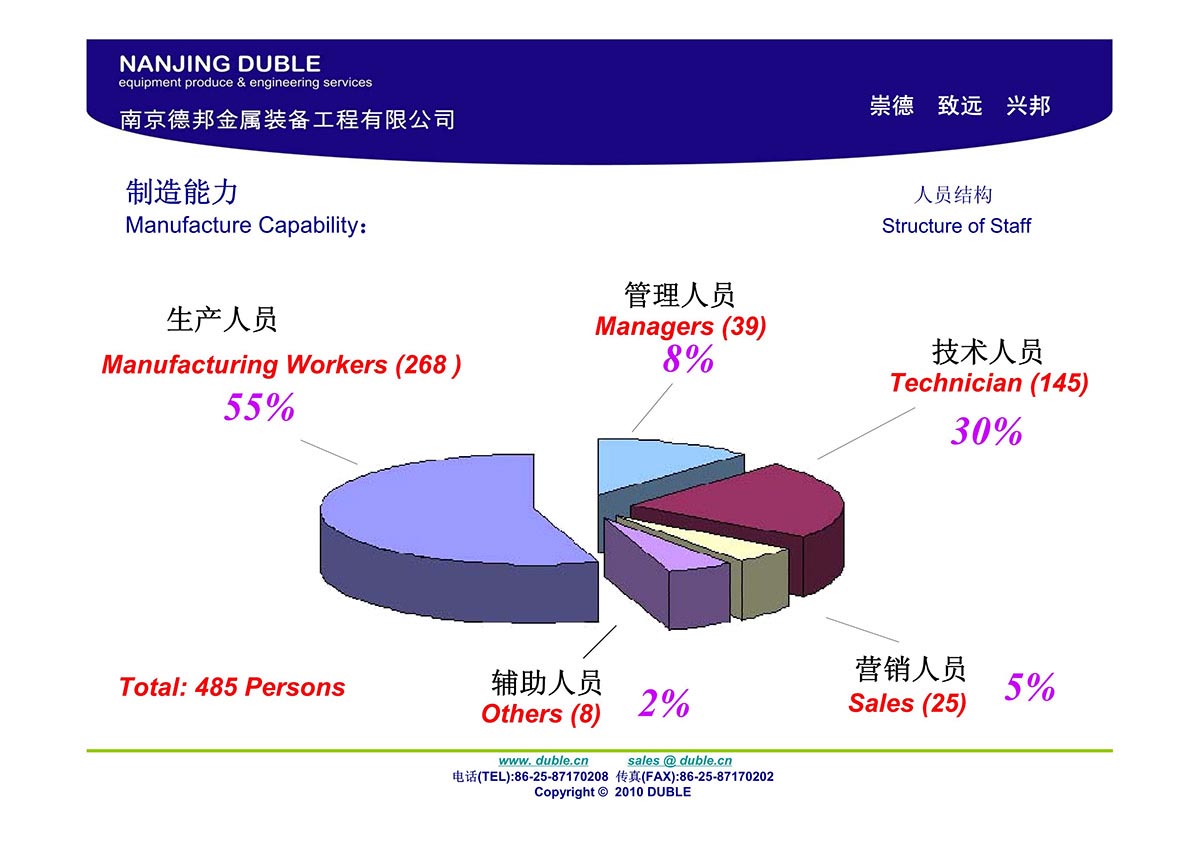 NANJING DUBLE
equipment produce & engineering services
南京德邦金属装备工程有限公司

崇德　致远　兴邦

制造能力
Manufacture Capability：

人员结构
Structure of Staff

生产人员
Manufacturing Workers (268 )
55%

管理人员
Managers (39)
8%

技术人员
Technician (145)
30%

Total: 485 Persons

辅助人员
Others (8)
2%

营销人员
Sales (25)
5%

www. duble.cn　　sales @ duble.cn
电话(TEL):86-25-87170208 传真(FAX):86-25-87170202
Copyright © 2010 DUBLE